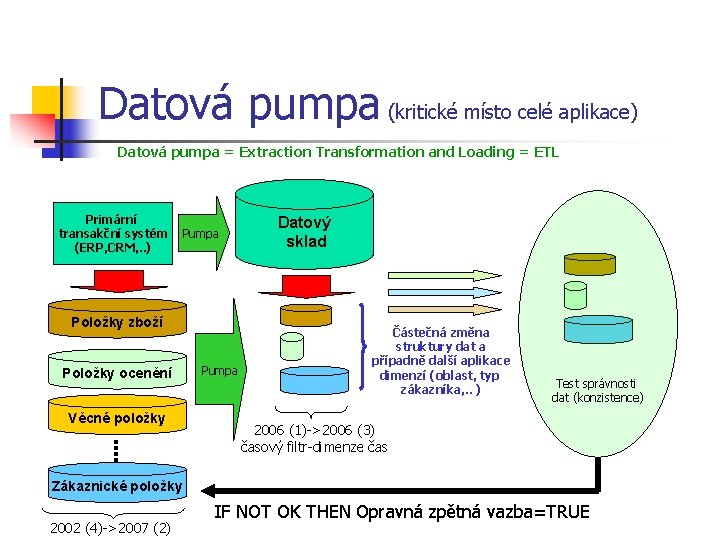 Datová pumpa (kritické místo celé aplikace)

Datová pumpa = Extraction Transformation and Loading = ETL

Primární transakční systém (ERP,CRM,..)

Pumpa

Datový sklad

Položky zboží

Položky ocenění

Věcné položky

Zákaznické položky

2002 (4)->2007 (2)

Pumpa

2006 (1)->2006 (3)
časový filtr-dimenze čas

Částečná změna struktury dat a případně další aplikace dimenzí (oblast, typ zákazníka,..)

Test správnosti dat (konzistence)

IF NOT OK THEN Opravná zpětná vazba=TRUE